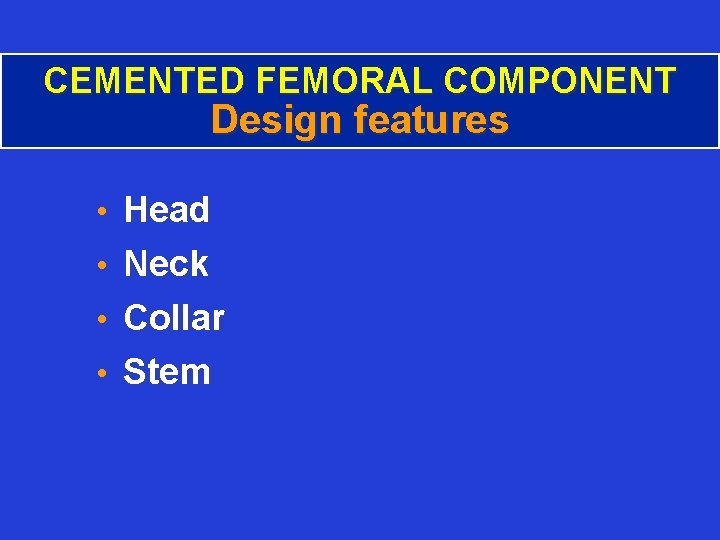 CEMENTED FEMORAL COMPONENT
Design features

• Head
• Neck
• Collar
• Stem